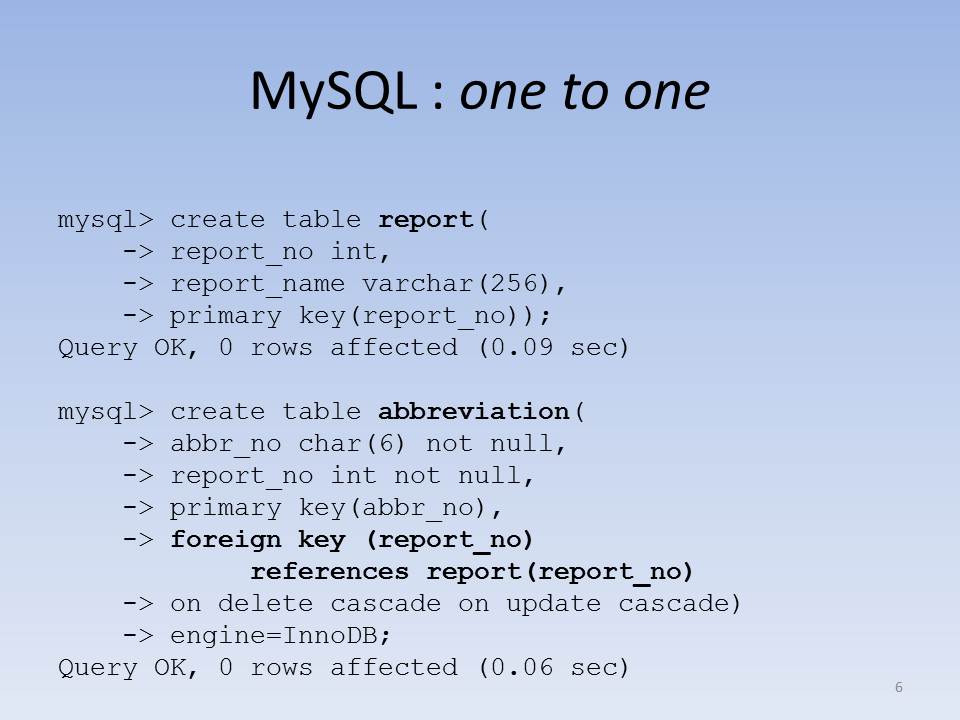 MySQL : one to one

mysql> create table report(
-> report_no int,
-> report_name varchar(256),
-> primary key(report_no));
Query OK, 0 rows affected (0.09 sec)

mysql> create table abbreviation(
-> abbr_no char(6) not null,
-> report_no int not null,
-> primary key(abbr_no),
-> foreign key (report_no)
references report(report_no)
-> on delete cascade on update cascade)
-> engine=InnoDB;
Query OK, 0 rows affected (0.06 sec)

6